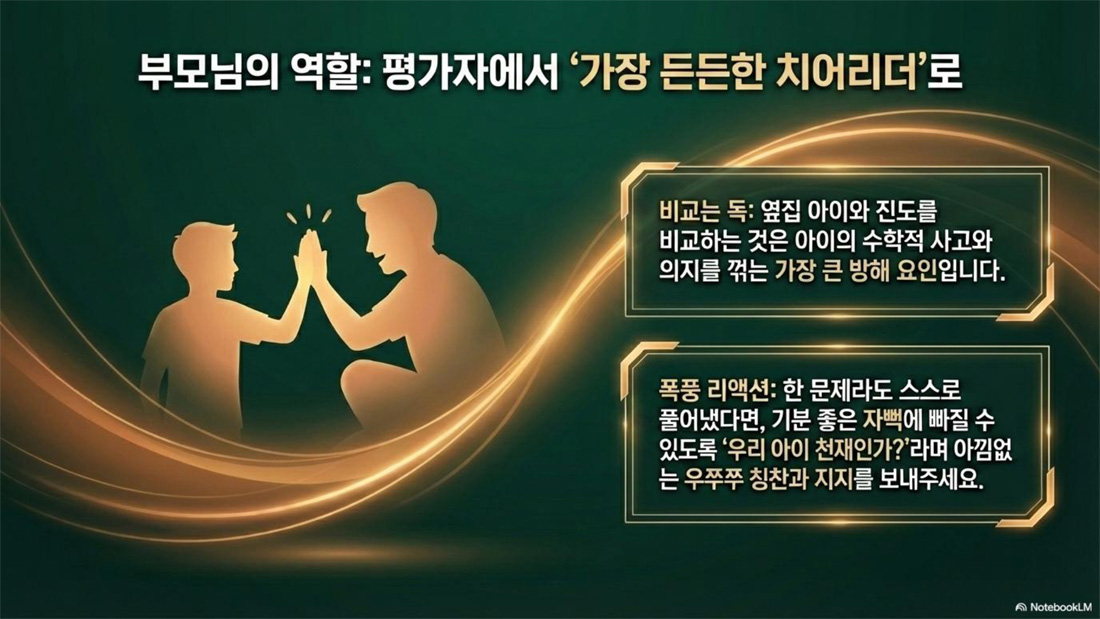 부모님의 역할: 평가자에서 '가장 든든한 치어리더'로

비교는 독: 옆집 아이와 진도를 비교하는 것은 아이의 수학적 사고와 의지를 꺾는 가장 큰 방해 요인입니다.

폭풍 리액션: 한 문제라도 스스로 풀어냈다면, 기분 좋은 자뻑에 빠질 수 있도록 '우리 아이 천재인가?'라며 아낌없는 우쭈쭈 칭찬과 지지를 보내주세요.

NotebookLM